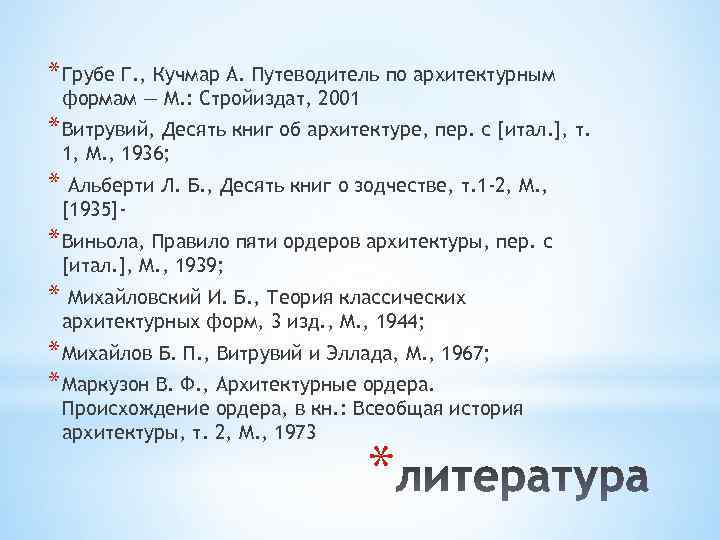 * Грубе Г., Кучмар А. Путеводитель по архитектурным формам — М.: Стройиздат, 2001

* Витрувий, Десять книг об архитектуре, пер. с [итал.], т. 1, М., 1936;

* Альберти Л. Б., Десять книг о зодчестве, т.1-2, М., [1935]-

* Виньола, Правило пяти ордеров архитектуры, пер. с [итал.], М., 1939;

* Михайловский И. Б., Теория классических архитектурных форм, 3 изд., М., 1944;

* Михайлов Б. П., Витрувий и Эллада, М., 1967;

* Маркузон В. Ф., Архитектурные ордера. Происхождение ордера, в кн.: Всеобщая история архитектуры, т. 2, М., 1973

* литература